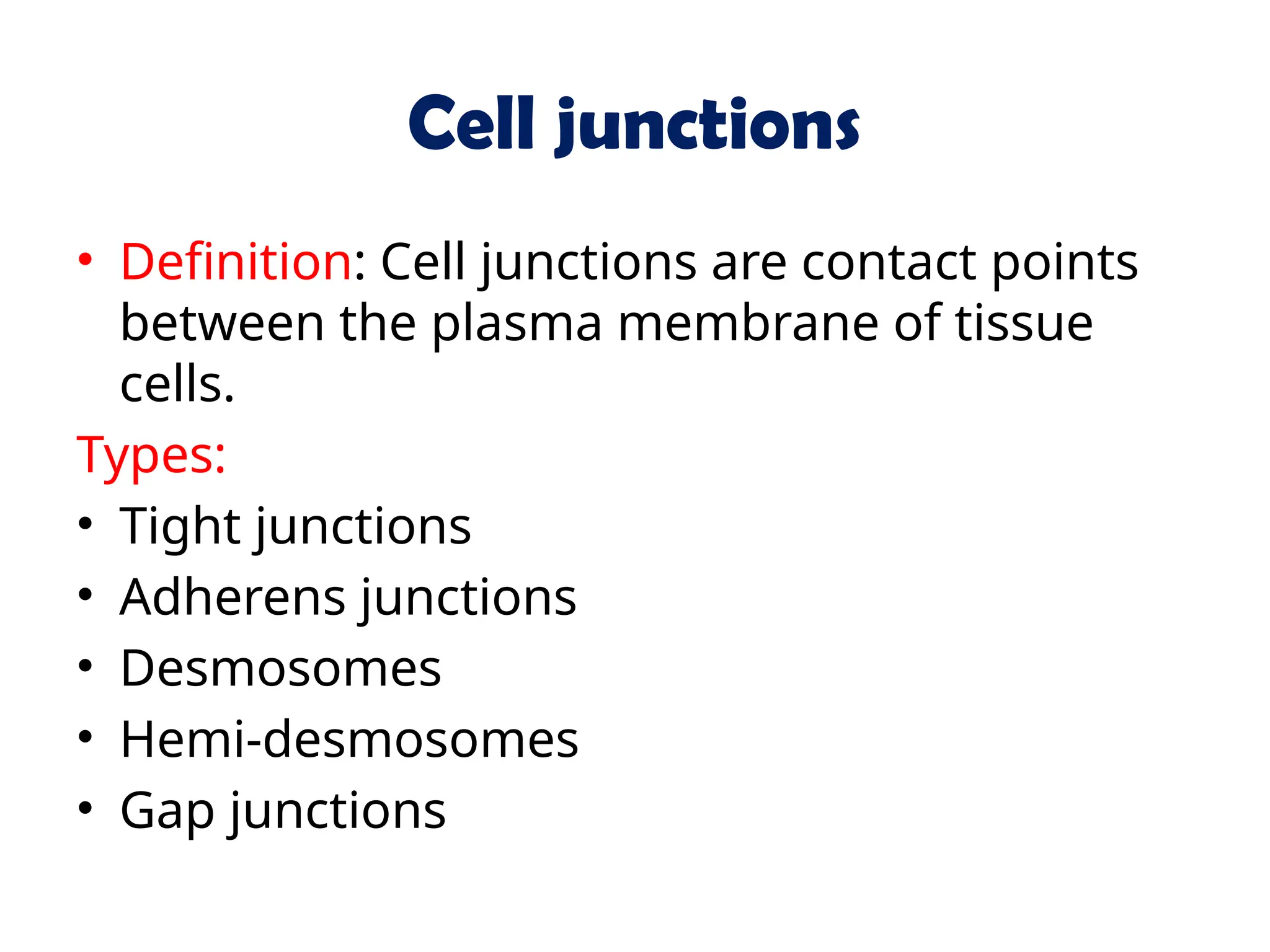 Cell junctions

• Definition: Cell junctions are contact points between the plasma membrane of tissue cells.

Types:

• Tight junctions
• Adherens junctions
• Desmosomes
• Hemi-desmosomes
• Gap junctions